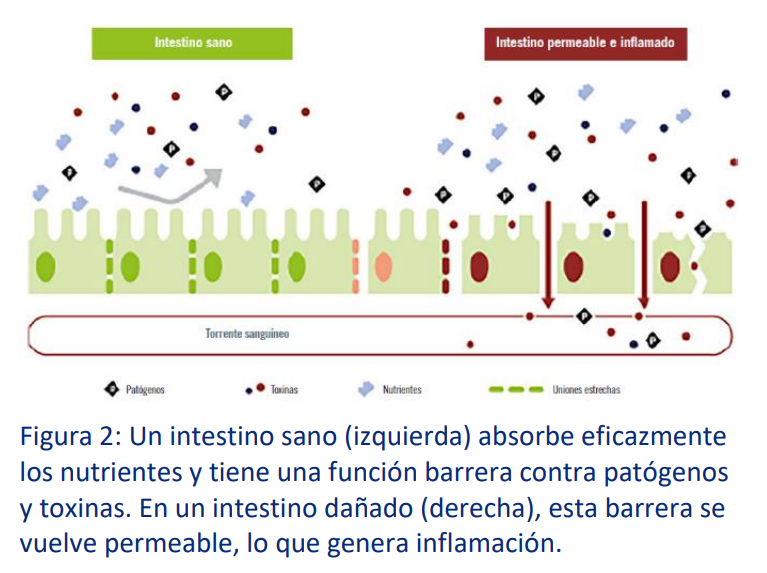 Intestino sano

Intestino permeable e inflamado

Torrente sanguíneo

Patógenos

Toxinas

Nutrientes

Uniones estrechas

Figura 2: Un intestino sano (izquierda) absorbe eficazmente los nutrientes y tiene una función barrera contra patógenos y toxinas. En un intestino dañado (derecha), esta barrera se vuelve permeable, lo que genera inflamación.